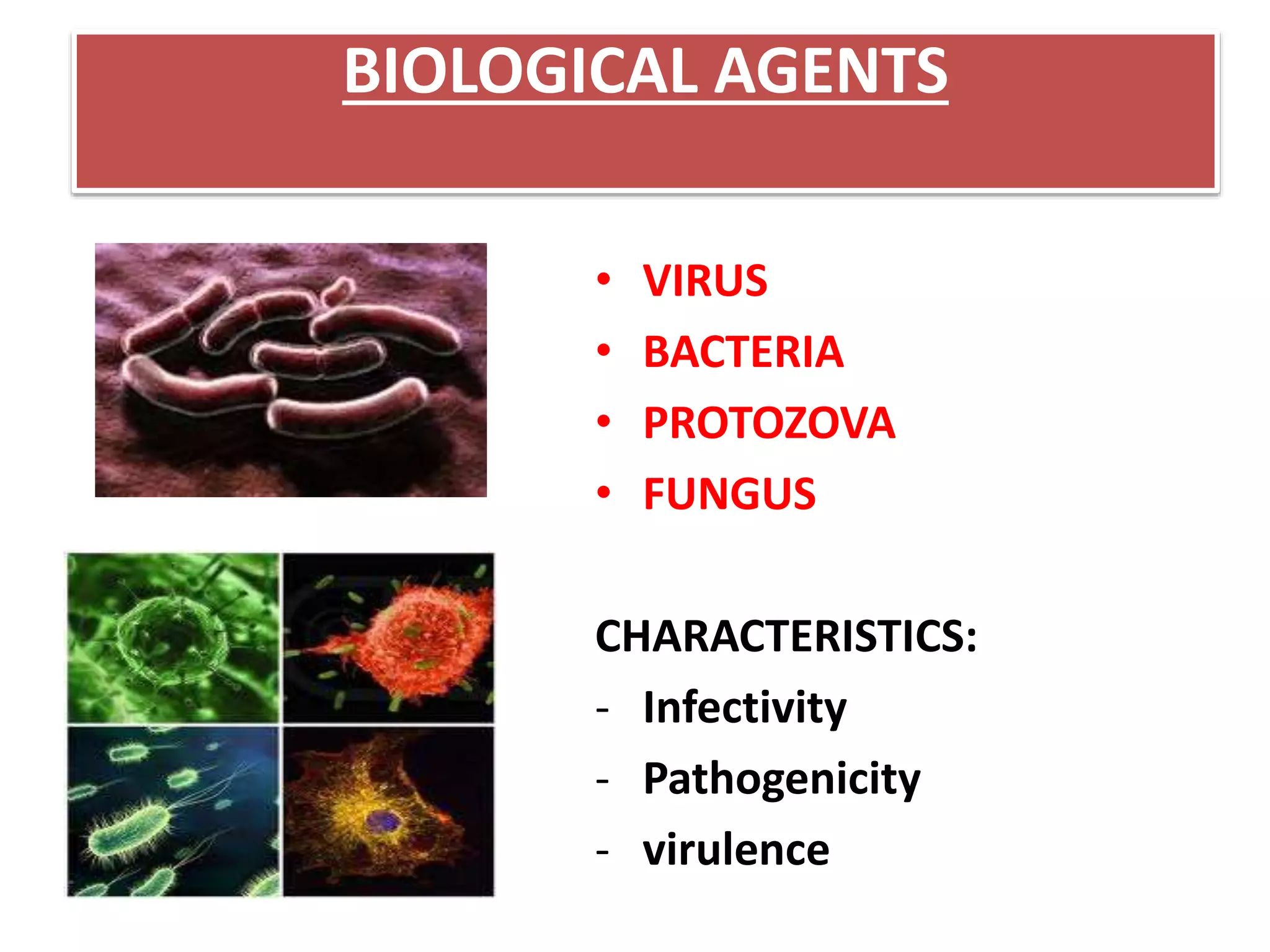 BIOLOGICAL AGENTS

• VIRUS
• BACTERIA
• PROTOZOVA
• FUNGUS

CHARACTERISTICS:
- Infectivity
- Pathogenicity
- virulence